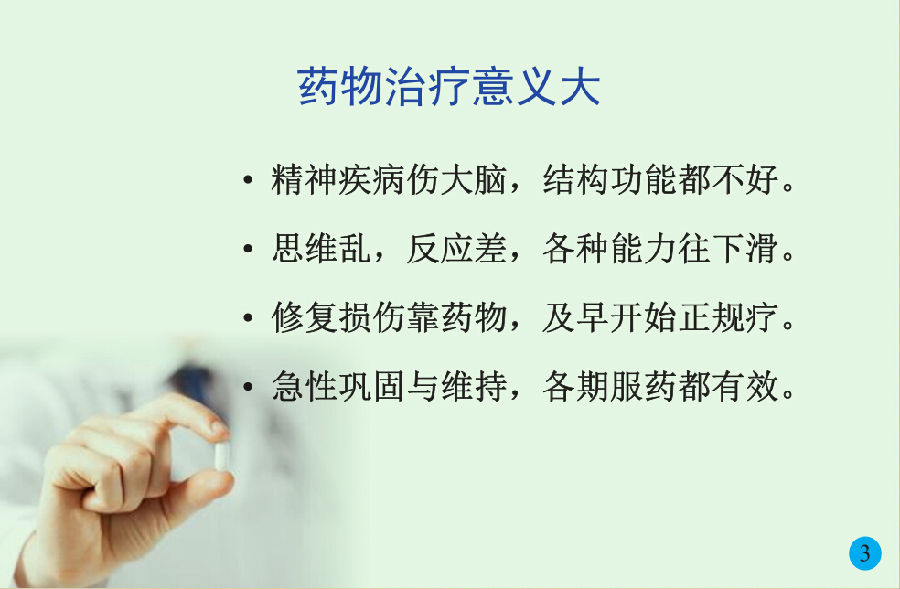 药物治疗意义大

• 精神疾病伤大脑，结构功能都不好。

• 思维乱，反应差，各种能力往下滑。

• 修复损伤靠药物，及早开始正规疗。

• 急性巩固与维持，各期服药都有效。

3